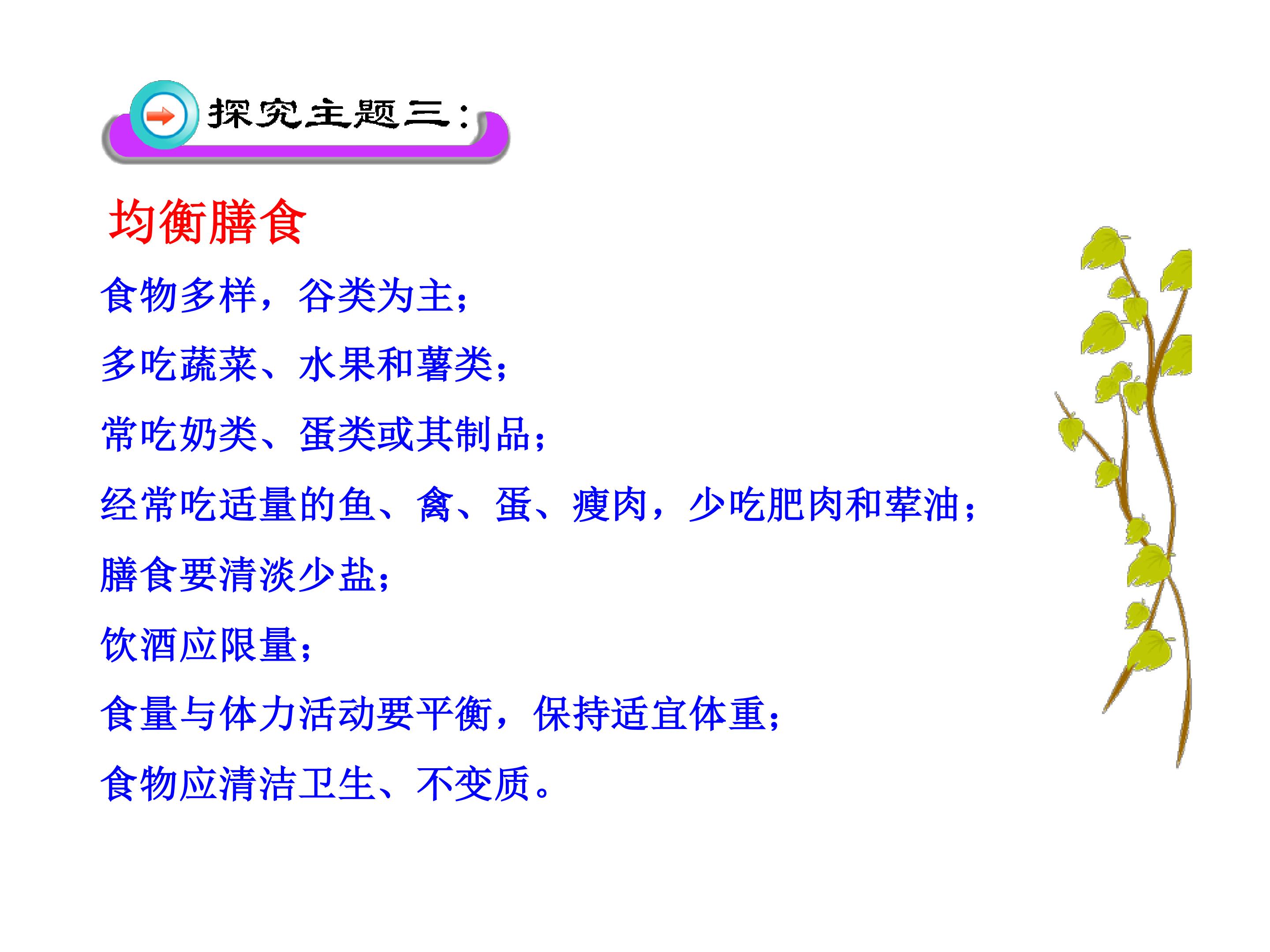 探究主题三：

均衡膳食

食物多样，谷类为主；

多吃蔬菜、水果和薯类；

常吃奶类、蛋类或其制品；

经常吃适量的鱼、禽、蛋、瘦肉，少吃肥肉和荤油；

膳食要清淡少盐；

饮酒应限量；

食量与体力活动要平衡，保持适宜体重；

食物应清洁卫生、不变质。